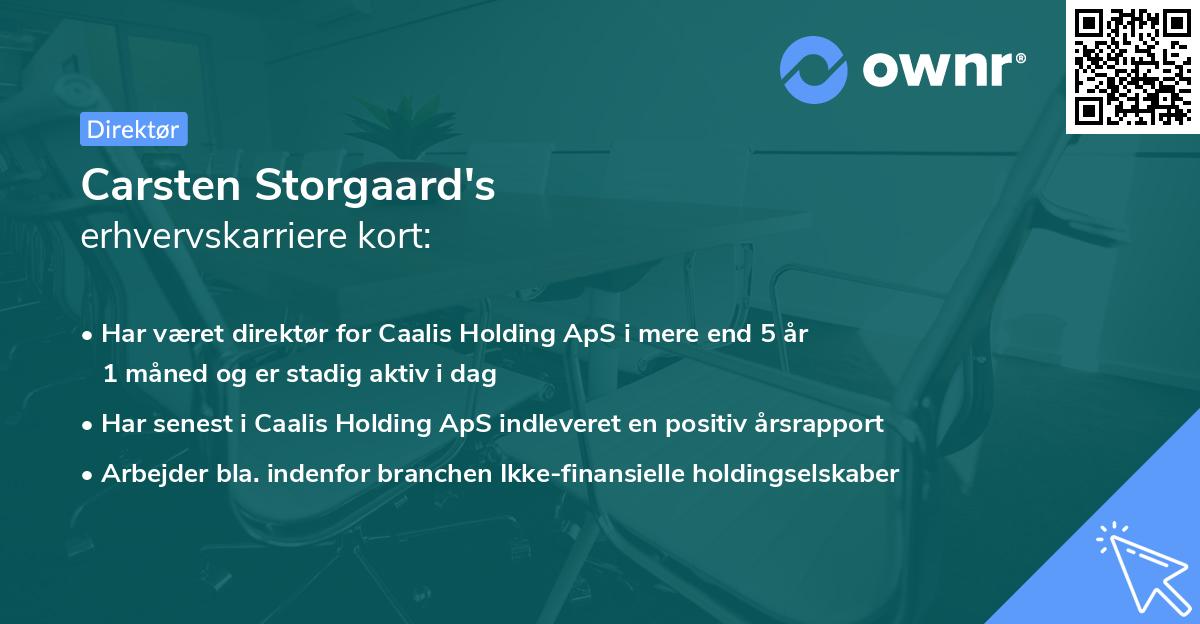 ownr®

Direktør

Carsten Storgaard's
erhvervskarriere kort:

• Har været direktør for Caalis Holding ApS i mere end 5 år 1 måned og er stadig aktiv i dag
• Har senest i Caalis Holding ApS indleveret en positiv årsrapport
• Arbejder bla. indenfor branchen Ikke-finansielle holdingselskaber